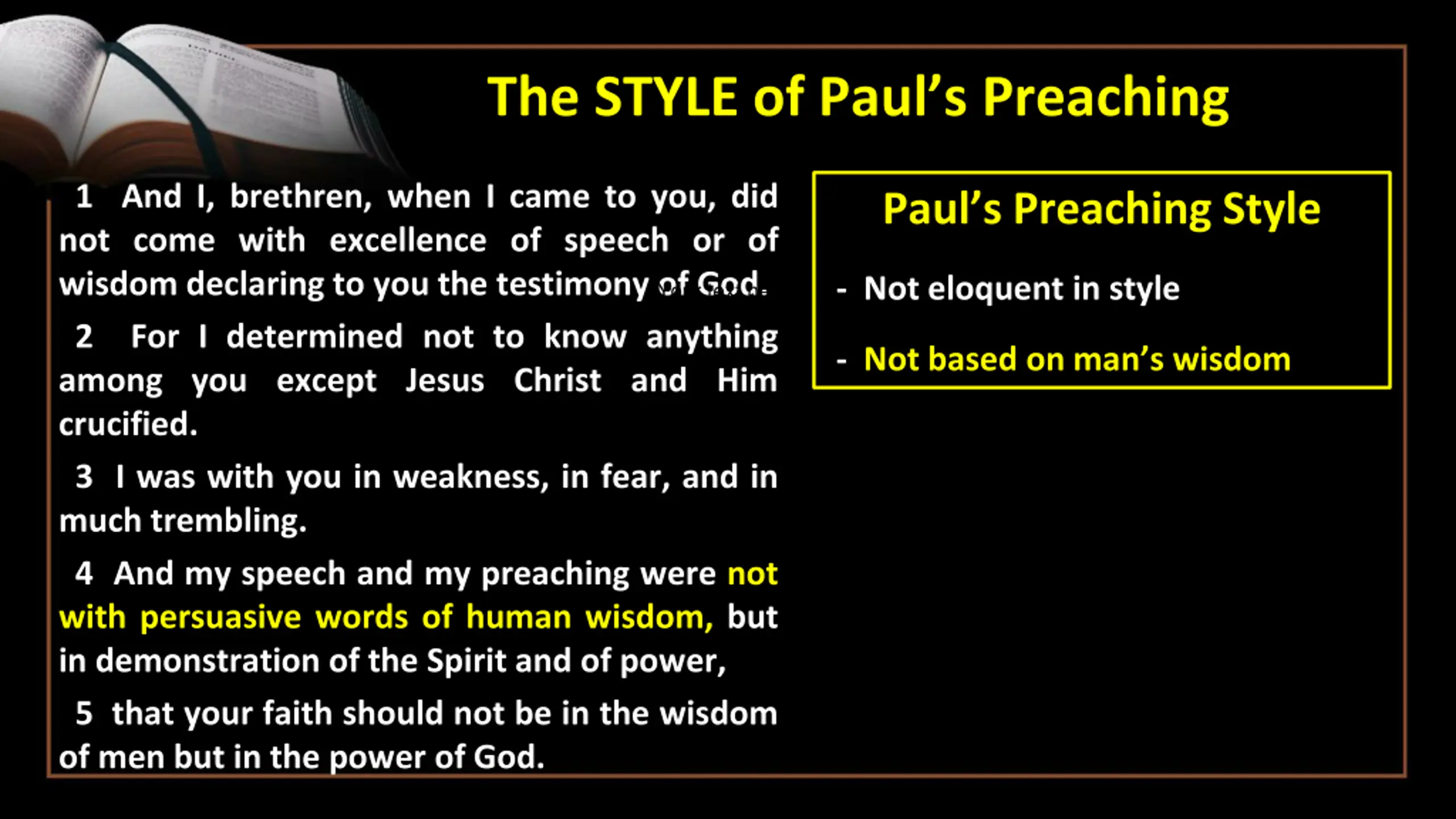 The STYLE of Paul's Preaching

1 And I, brethren, when I came to you, did not come with excellence of speech or of wisdom declaring to you the testimony of God.

2 For I determined not to know anything among you except Jesus Christ and Him crucified.

3 I was with you in weakness, in fear, and in much trembling.

4 And my speech and my preaching were not with persuasive words of human wisdom, but in demonstration of the Spirit and of power,

5 that your faith should not be in the wisdom of men but in the power of God.

Paul's Preaching Style

- Not eloquent in style

- Not based on man's wisdom